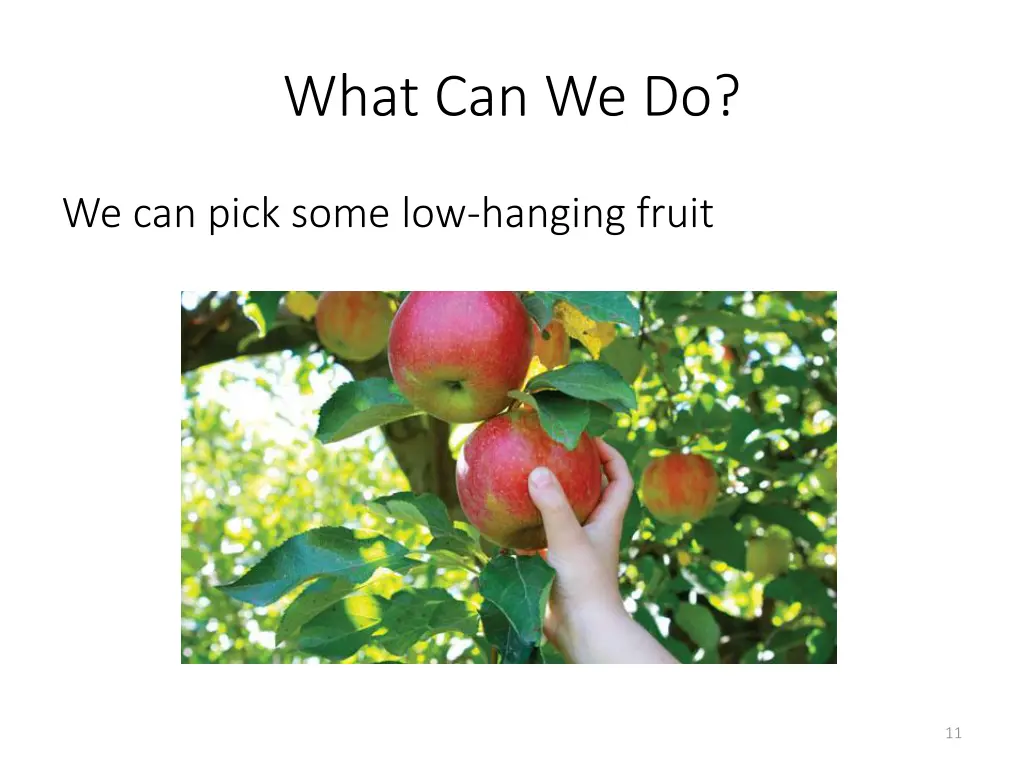 What Can We Do?

We can pick some low-hanging fruit

11